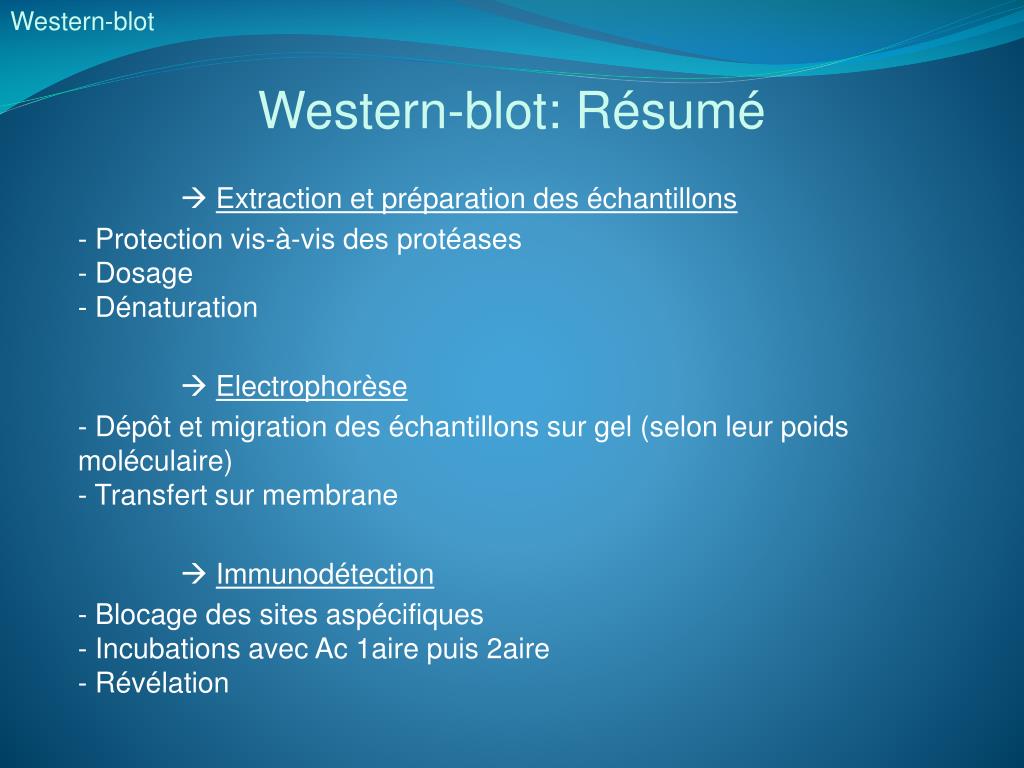 Western-blot

Western-blot: Résumé

→ Extraction et préparation des échantillons

- Protection vis-à-vis des protéases
- Dosage
- Dénaturation

→ Electrophorèse

- Dépôt et migration des échantillons sur gel (selon leur poids moléculaire)
- Transfert sur membrane

→ Immunodétection

- Blocage des sites aspécifiques
- Incubations avec Ac 1aire puis 2aire
- Révélation